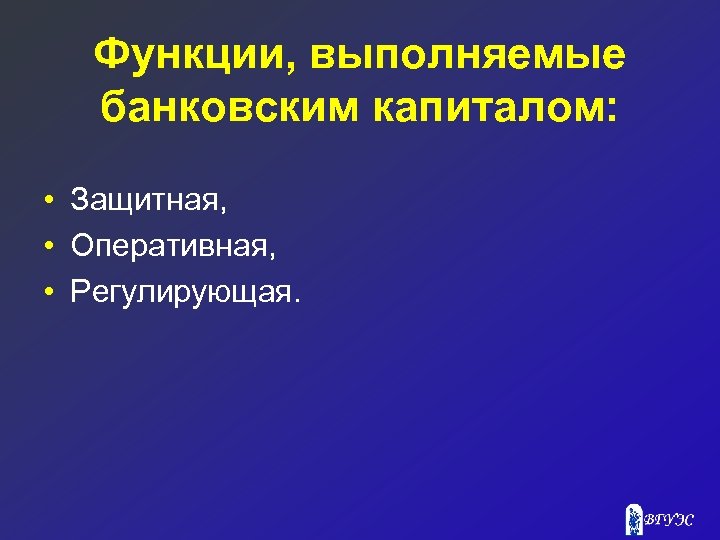 Функции, выполняемые банковским капиталом:

• Защитная,
• Оперативная,
• Регулирующая.

ВГУЭС